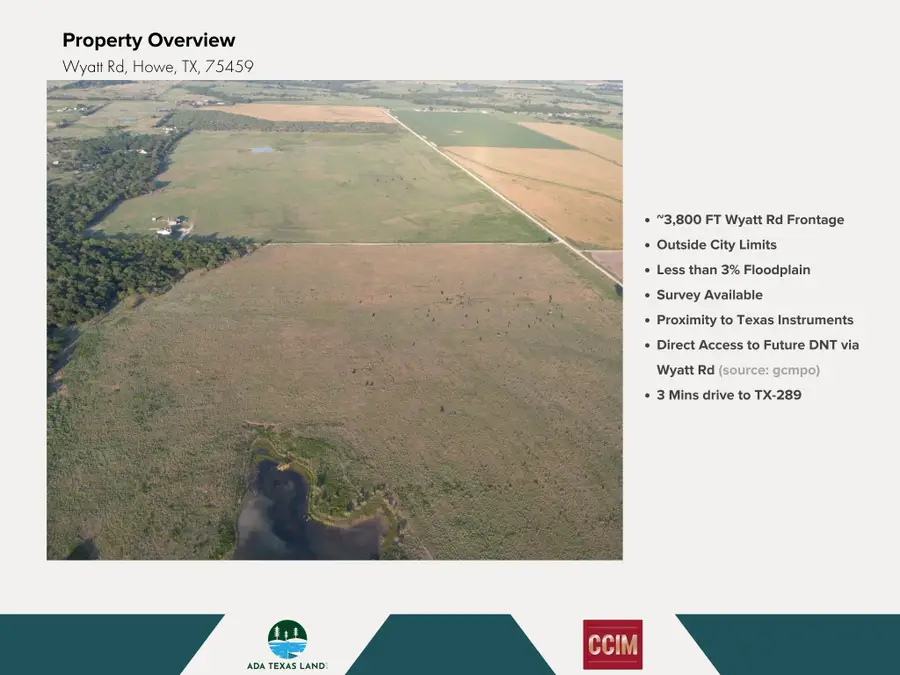 Property Overview
Wyatt Rd, Howe, TX, 75459

- ~3,800 FT Wyatt Rd Frontage
- Outside City Limits
- Less than 3% Floodplain
- Survey Available
- Proximity to Texas Instruments
- Direct Access to Future DNT via Wyatt Rd (source: gcmpo)
- 3 Mins drive to TX-289

ADA TEXAS LAND

CCIM